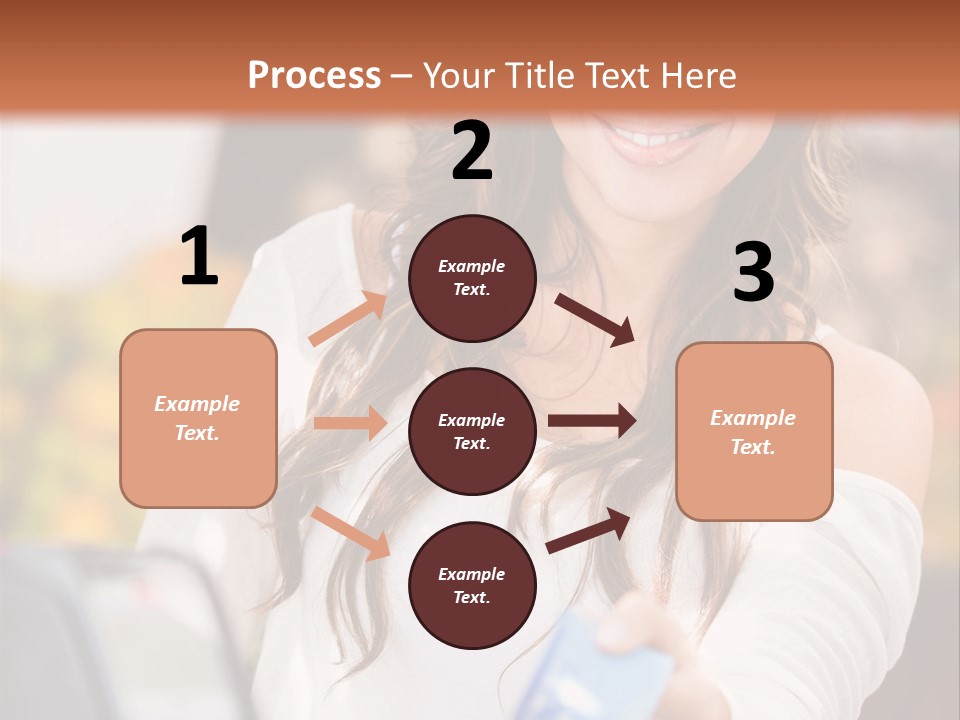 Process – Your Title Text Here

1

Example Text.

2

Example Text.

Example Text.

Example Text.

3

Example Text.